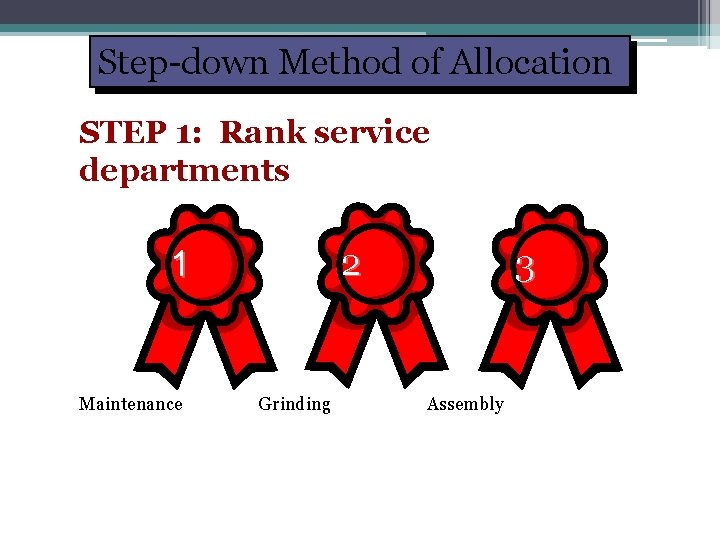 Step-down Method of Allocation

STEP 1: Rank service departments

1

2

3

Maintenance Grinding Assembly